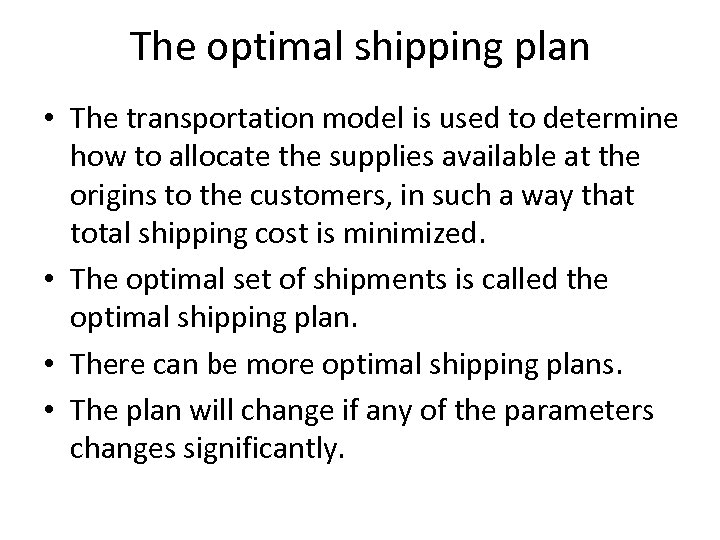 The optimal shipping plan

• The transportation model is used to determine how to allocate the supplies available at the origins to the customers, in such a way that total shipping cost is minimized.

• The optimal set of shipments is called the optimal shipping plan.

• There can be more optimal shipping plans.

• The plan will change if any of the parameters changes significantly.